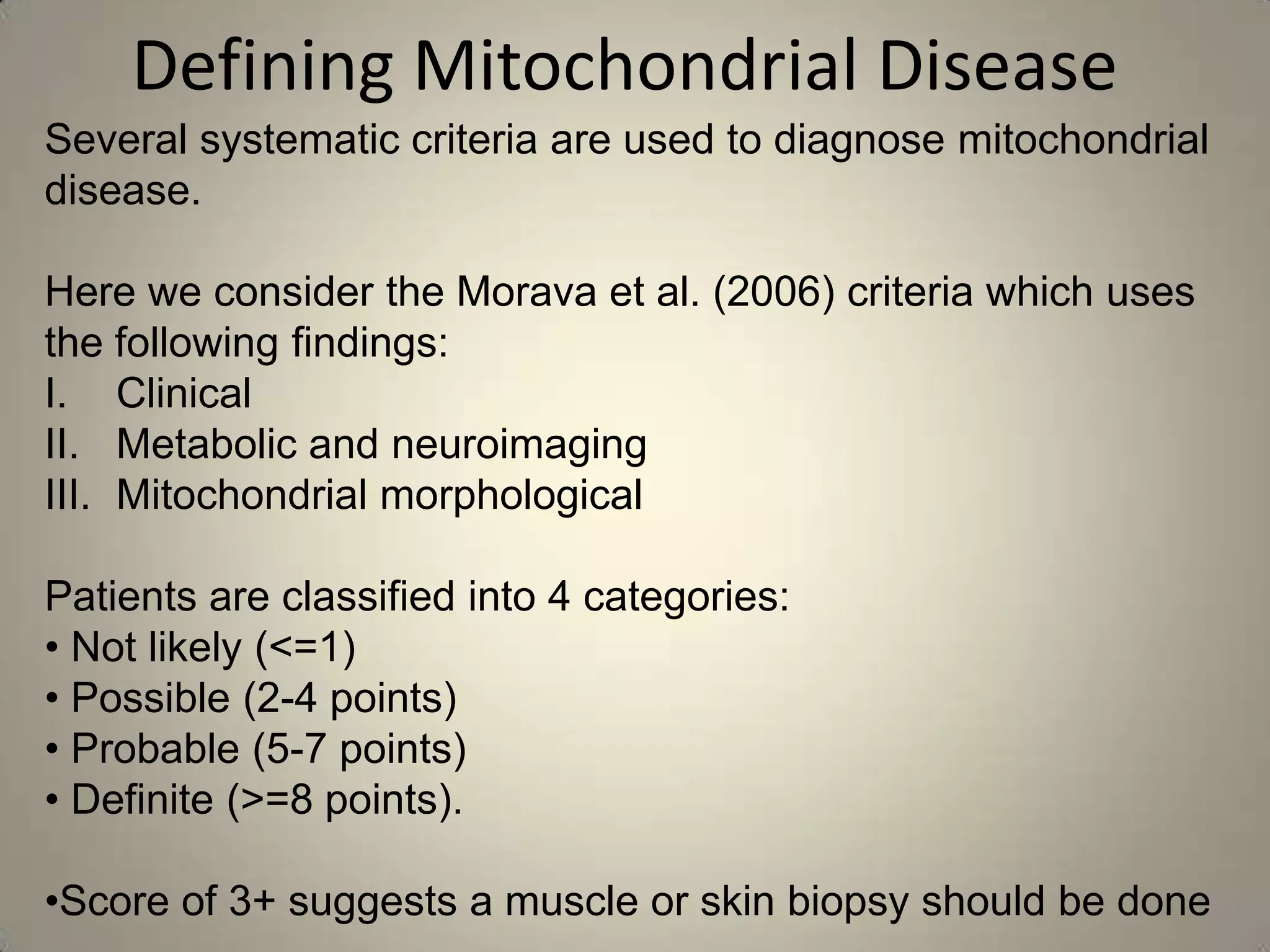 Defining Mitochondrial Disease

Several systematic criteria are used to diagnose mitochondrial disease.

Here we consider the Morava et al. (2006) criteria which uses the following findings:
I. Clinical
II. Metabolic and neuroimaging
III. Mitochondrial morphological

Patients are classified into 4 categories:
• Not likely (<=1)
• Possible (2-4 points)
• Probable (5-7 points)
• Definite (>=8 points).

•Score of 3+ suggests a muscle or skin biopsy should be done